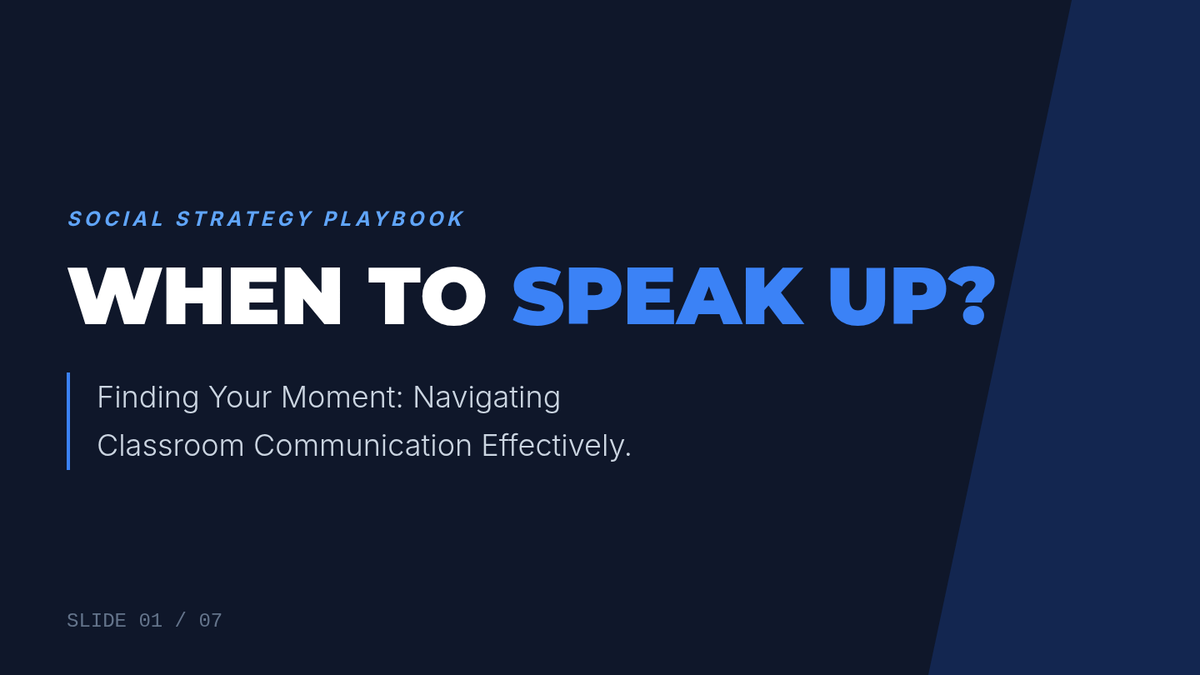 SOCIAL STRATEGY PLAYBOOK

WHEN TO SPEAK UP?

Finding Your Moment: Navigating Classroom Communication Effectively.

SLIDE 01 / 07